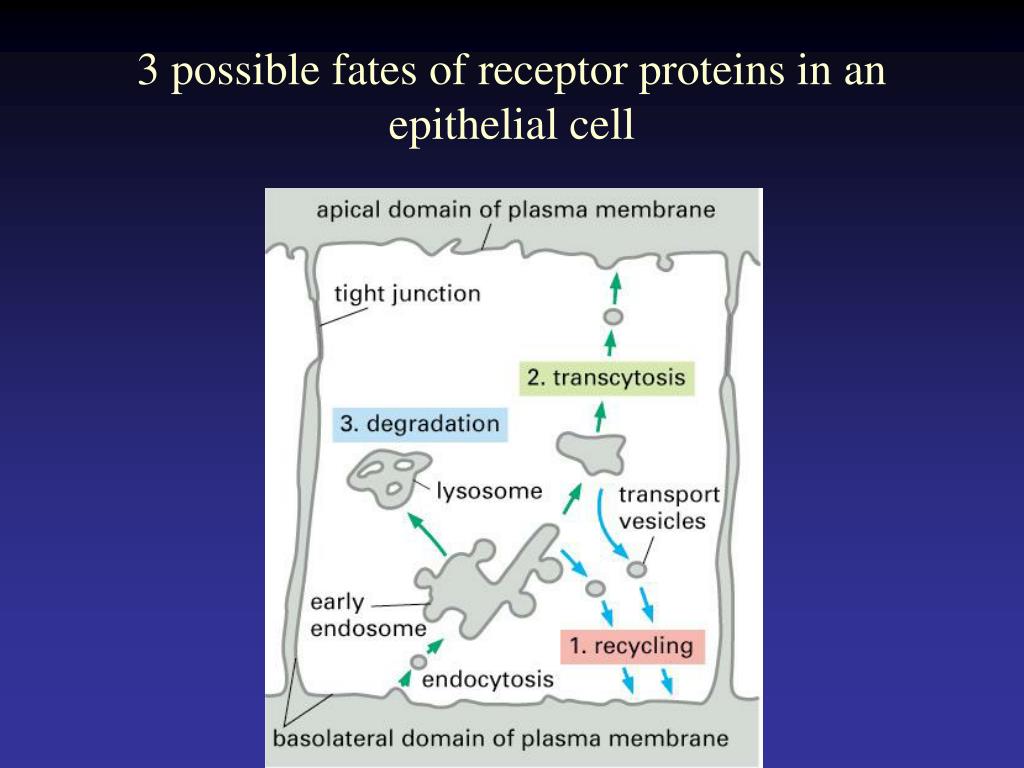 3 possible fates of receptor proteins in an epithelial cell

apical domain of plasma membrane

tight junction

2. transcytosis

3. degradation

lysosome

transport vesicles

early endosome

1. recycling

endocytosis

basolateral domain of plasma membrane